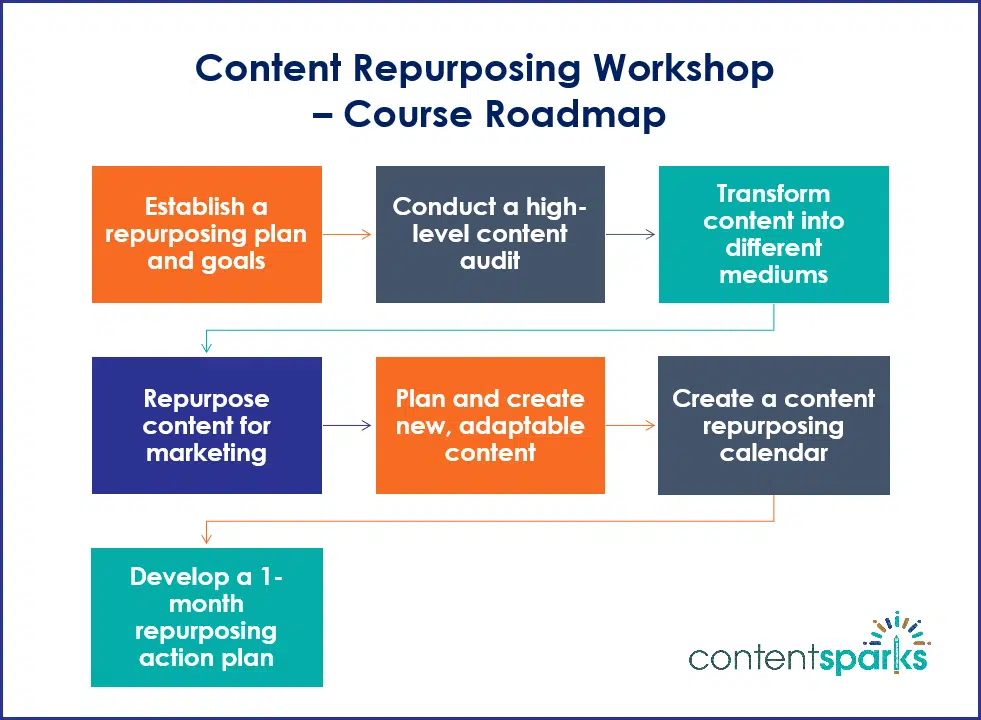 Content Repurposing Workshop – Course Roadmap

Establish a repurposing plan and goals

Conduct a high-level content audit

Transform content into different mediums

Repurpose content for marketing

Plan and create new, adaptable content

Create a content repurposing calendar

Develop a 1-month repurposing action plan

contentsparks